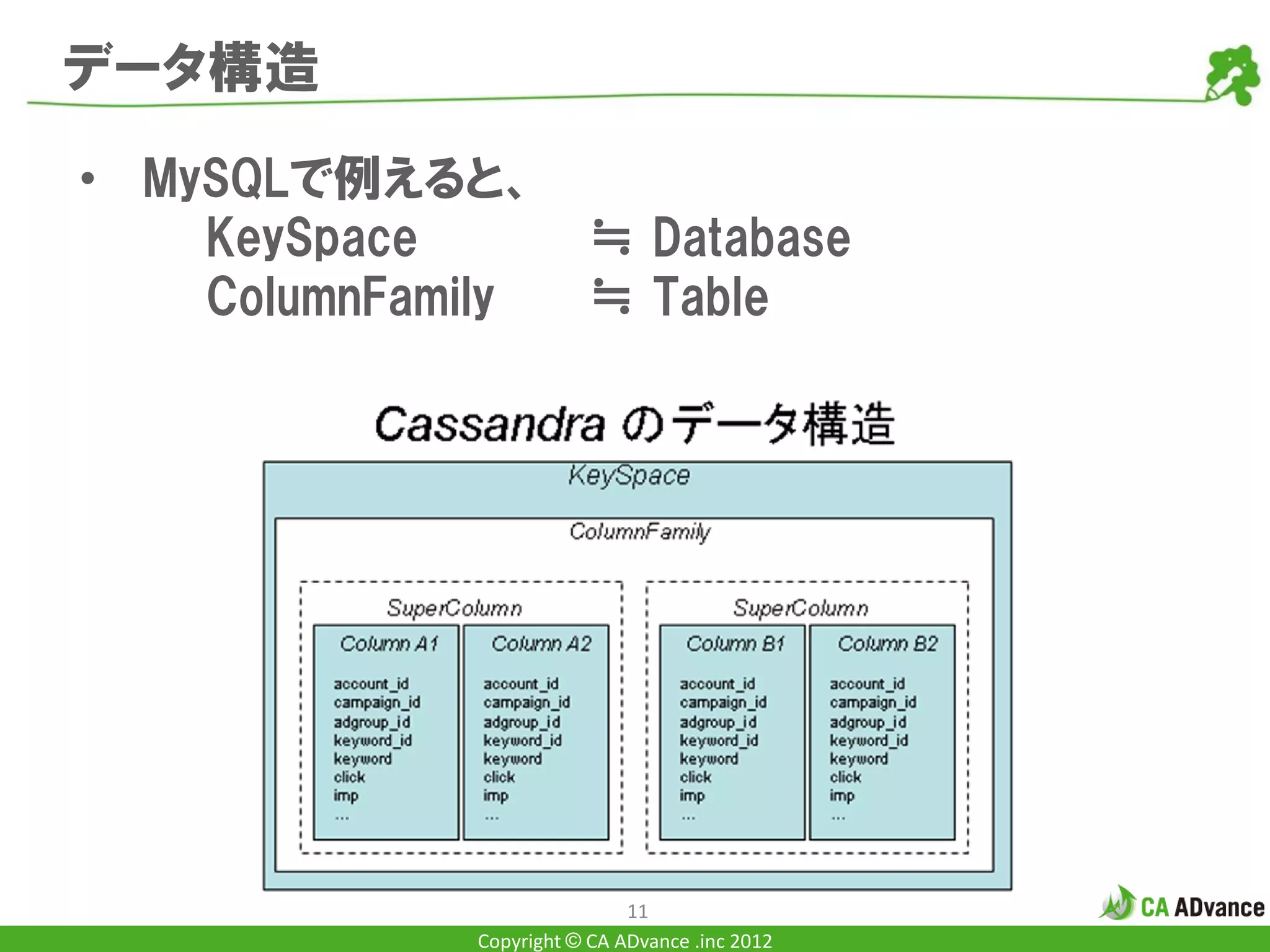 データ構造

• MySQLで例えると、
KeySpace ≒ Database
ColumnFamily ≒ Table

Cassandra のデータ構造

KeySpace

ColumnFamily

SuperColumn

Column A1
account_id
campaign_id
adgroup_id
keyword_id
keyword
click
imp
...

Column A2
account_id
campaign_id
adgroup_id
keyword_id
keyword
click
imp
...

SuperColumn

Column B1
account_id
campaign_id
adgroup_id
keyword_id
keyword
click
imp
...

Column B2
account_id
campaign_id
adgroup_id
keyword_id
keyword
click
imp
...

11

CA ADvance

Copyright © CA ADvance .inc 2012